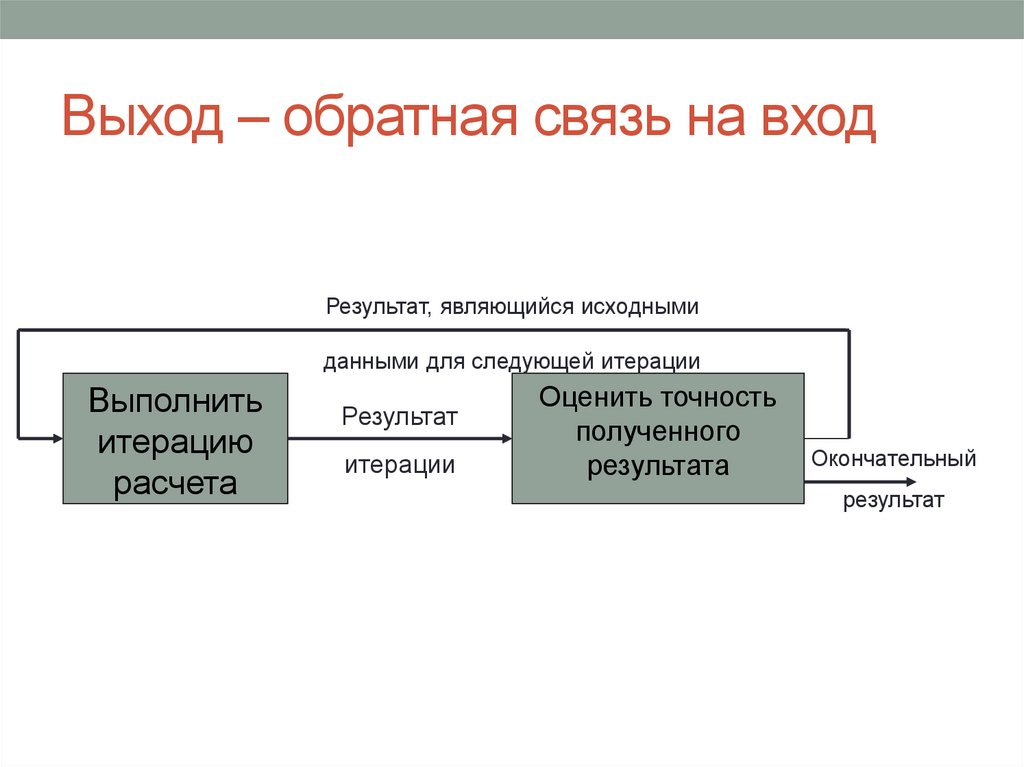 Выход – обратная связь на вход

Результат, являющийся исходными

данными для следующей итерации

Выполнить итерацию расчета

Результат

итерации

Оценить точность полученного результата

Окончательный

результат